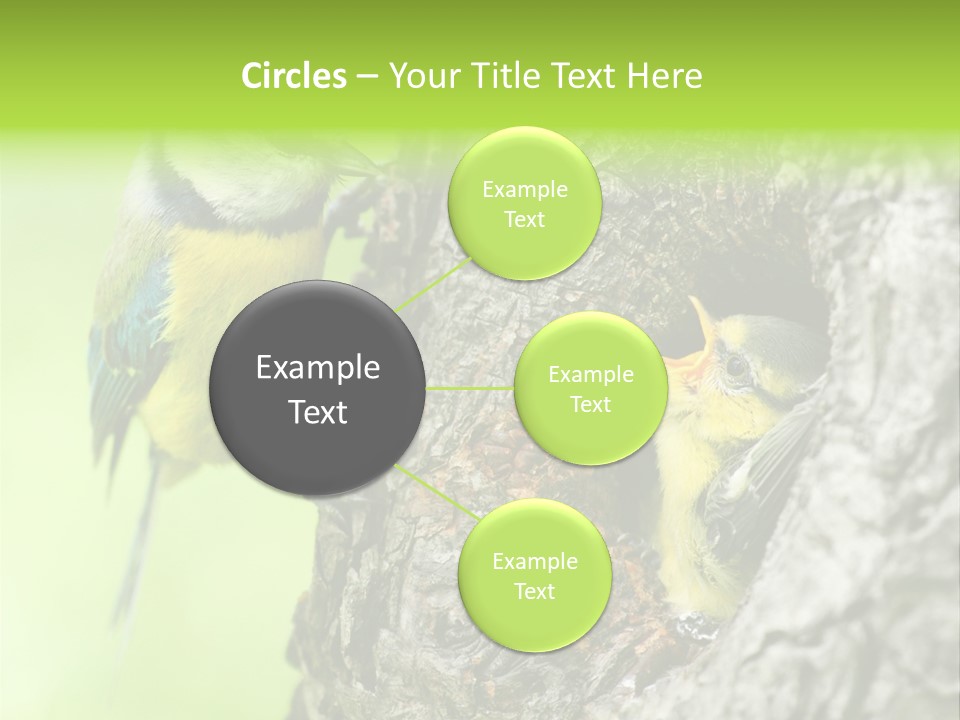 Circles – Your Title Text Here

Example Text

Example Text

Example Text

Example Text